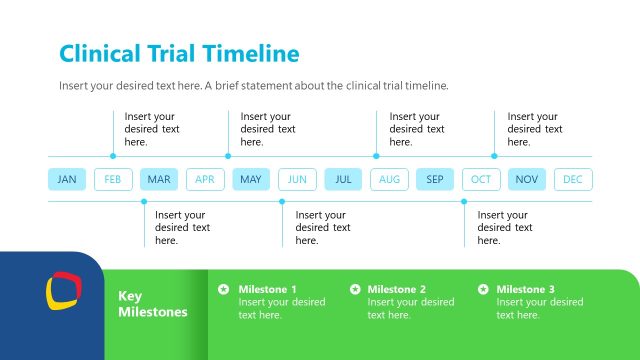 Clinical Trial Timeline

Insert your desired text here. A brief statement about the clinical trial timeline.

Insert your desired text here.

Insert your desired text here.

Insert your desired text here.

Insert your desired text here.

JAN FEB MAR APR MAY JUN JUL AUG SEP OCT NOV DEC

Insert your desired text here.

Insert your desired text here.

Insert your desired text here.

Key Milestones

Milestone 1
Insert your desired text here.

Milestone 2
Insert your desired text here.

Milestone 3
Insert your desired text here.